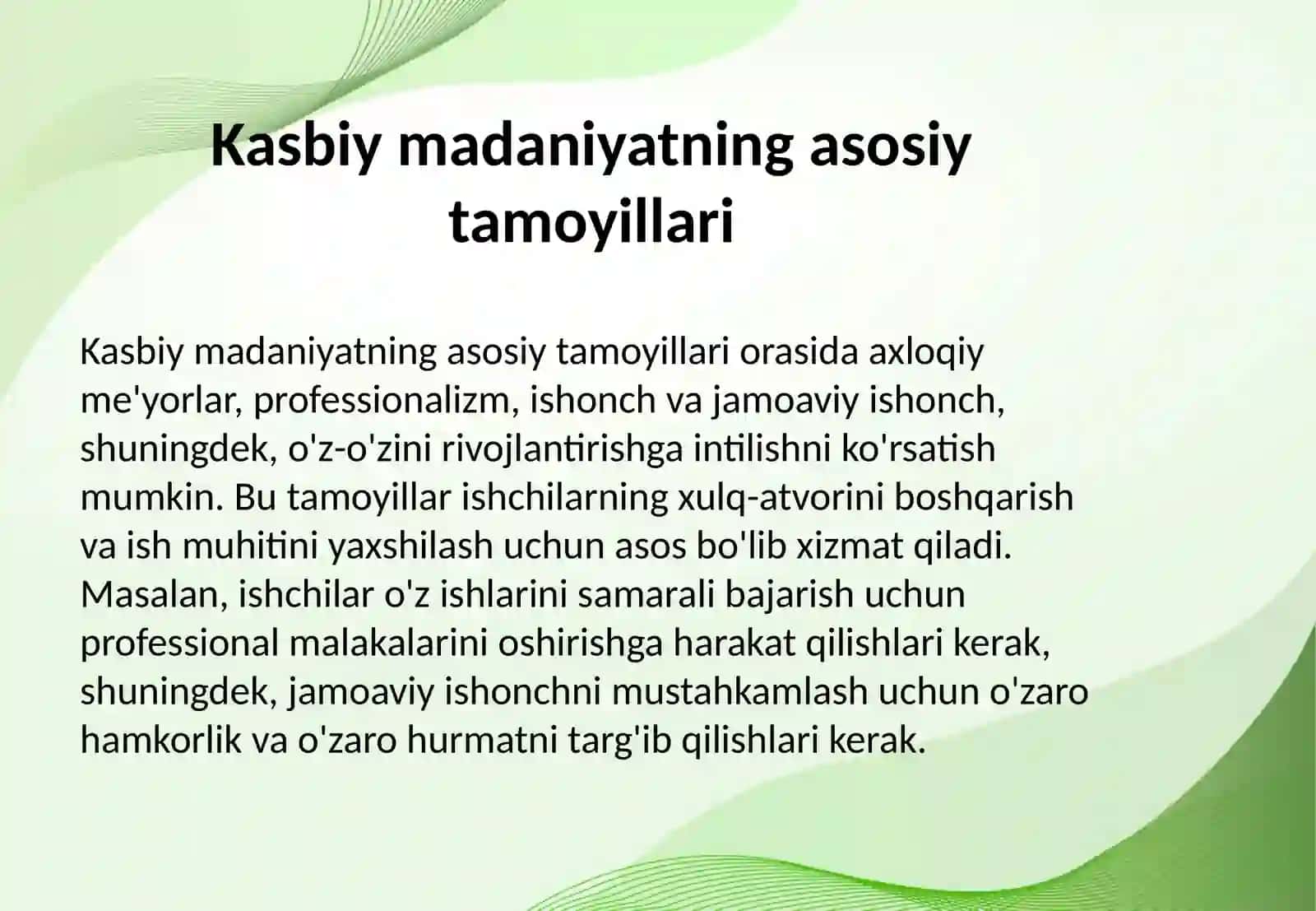 Kasbiy madaniyatning asosiy tamoyillari

Kasbiy madaniyatning asosiy tamoyillari orasida axloqiy me'yorlar, professionalizm, ishonch va jamoaviy ishonch, shuningdek, o'z-o'zini rivojlantirishga intilishni ko'rsatish mumkin. Bu tamoyillar ishchilarning xulq-atvorini boshqarish va ish muhitini yaxshilash uchun asos bo'lib xizmat qiladi. Masalan, ishchilar o'z ishlarini samarali bajarish uchun professional malakalarini oshirishga harakat qilishlari kerak, shuningdek, jamoaviy ishonchni mustahkamlash uchun o'zaro hamkorlik va o'zaro hurmatni targ'ib qilishlari kerak.